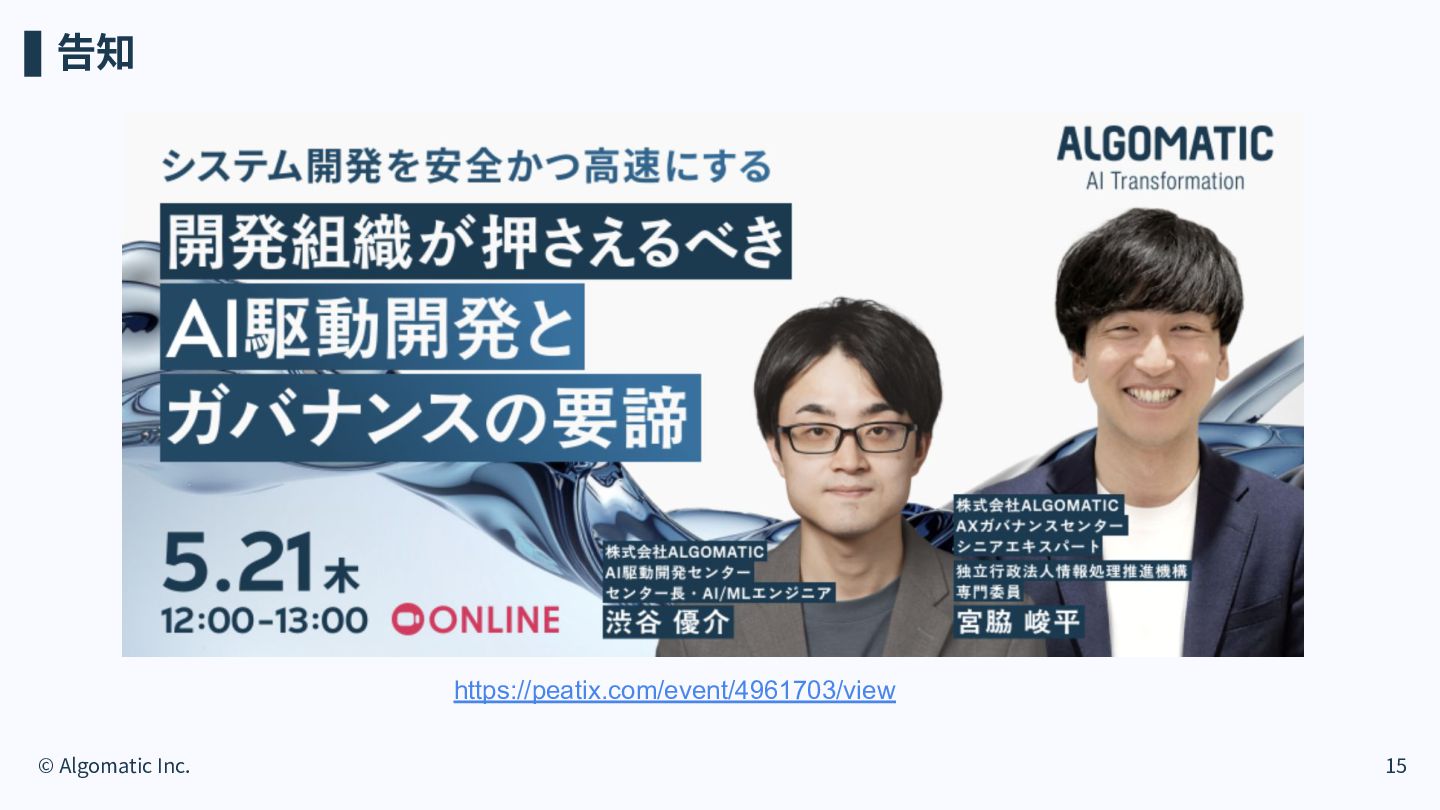 告知

システム開発を安全かつ高速にする

開発組織が押さえるべき

AI駆動開発と

ガバナンスの要諦

ALGOMATIC
AI Transformation

5.21木
12:00-13:00 ONLINE

株式会社ALGOMATIC
AI駆動開発センター
センター長・AI/MLエンジニア
渋谷 優介

株式会社ALGOMATIC
AXガバナンスセンター
シニアエキスパート
独立行政法人情報処理推進機構
専門委員
宮脇 峻平

https://peatix.com/event/4961703/view

© Algomatic Inc.

15